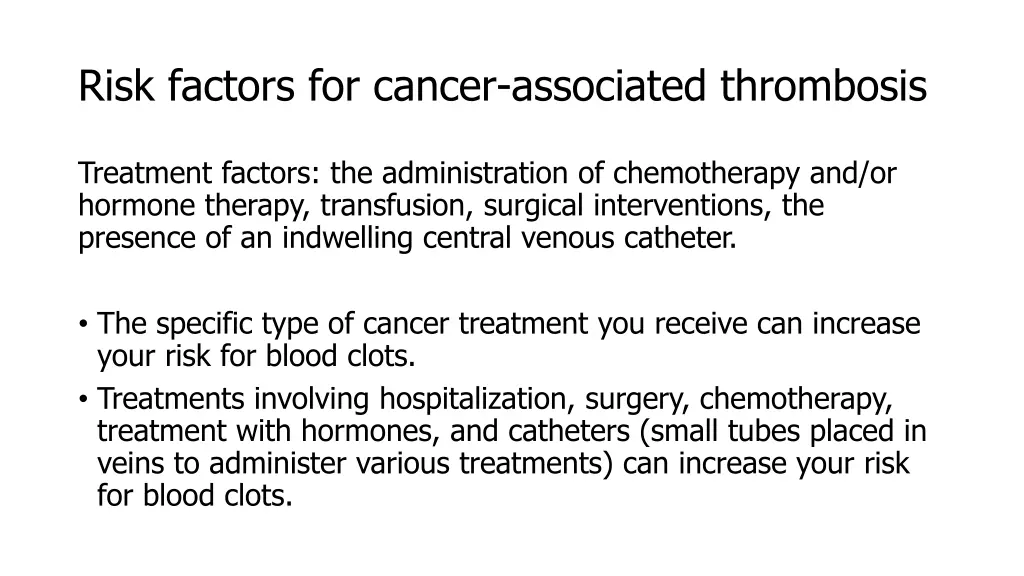 Risk factors for cancer-associated thrombosis

Treatment factors: the administration of chemotherapy and/or hormone therapy, transfusion, surgical interventions, the presence of an indwelling central venous catheter.

• The specific type of cancer treatment you receive can increase your risk for blood clots.
• Treatments involving hospitalization, surgery, chemotherapy, treatment with hormones, and catheters (small tubes placed in veins to administer various treatments) can increase your risk for blood clots.